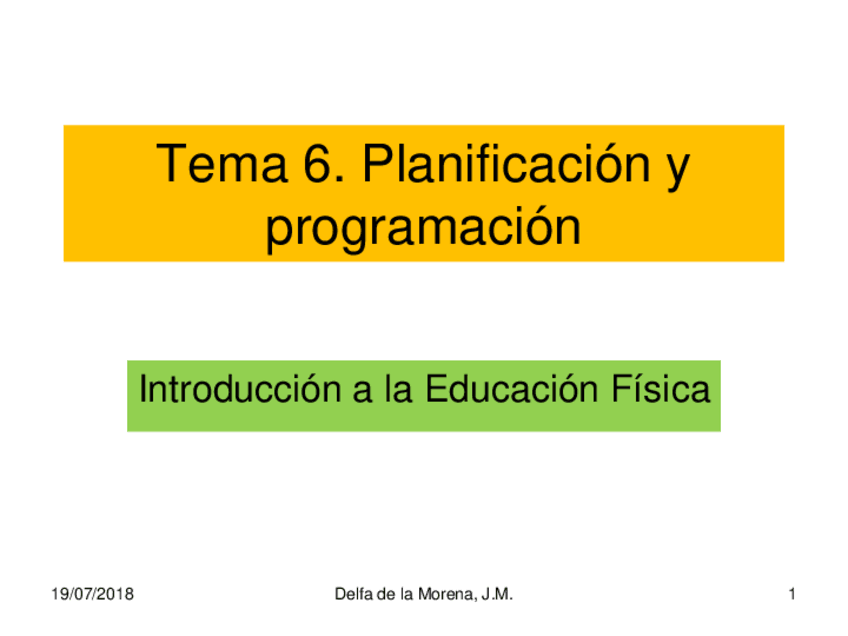 Tema 6. Planificación y programación

Introducción a la Educación Física

19/07/2018

Delfa de la Morena, J.M.

1